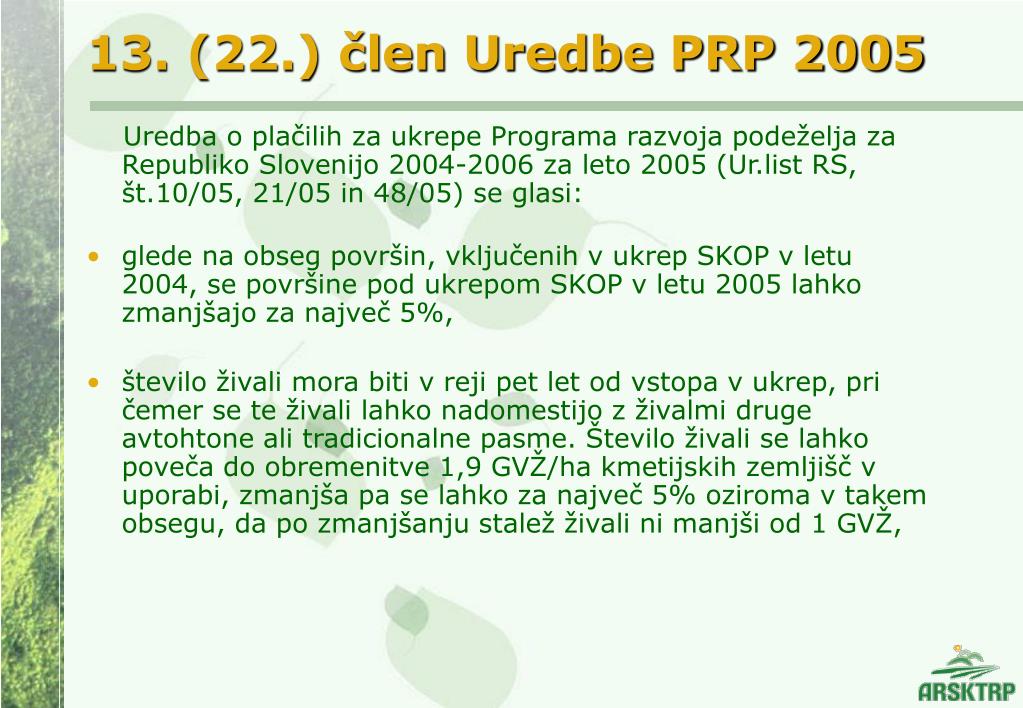 13. (22.) člen Uredbe PRP 2005

Uredba o plačilih za ukrepe Programa razvoja podeželja za Republiko Slovenijo 2004-2006 za leto 2005 (Ur.list RS, št.10/05, 21/05 in 48/05) se glasi:

• glede na obseg površin, vključenih v ukrep SKOP v letu 2004, se površine pod ukrepom SKOP v letu 2005 lahko zmanjšajo za največ 5%,

• število živali mora biti v reji pet let od vstopa v ukrep, pri čemer se te živali lahko nadomestijo z živalmi druge avtohtone ali tradicionalne pasme. Število živali se lahko poveča do obremenitve 1,9 GVŽ/ha kmetijskih zemljišč v uporabi, zmanjša pa se lahko za največ 5% oziroma v takem obsegu, da po zmanjšanju stalež živali ni manjši od 1 GVŽ,

ARSKTRP